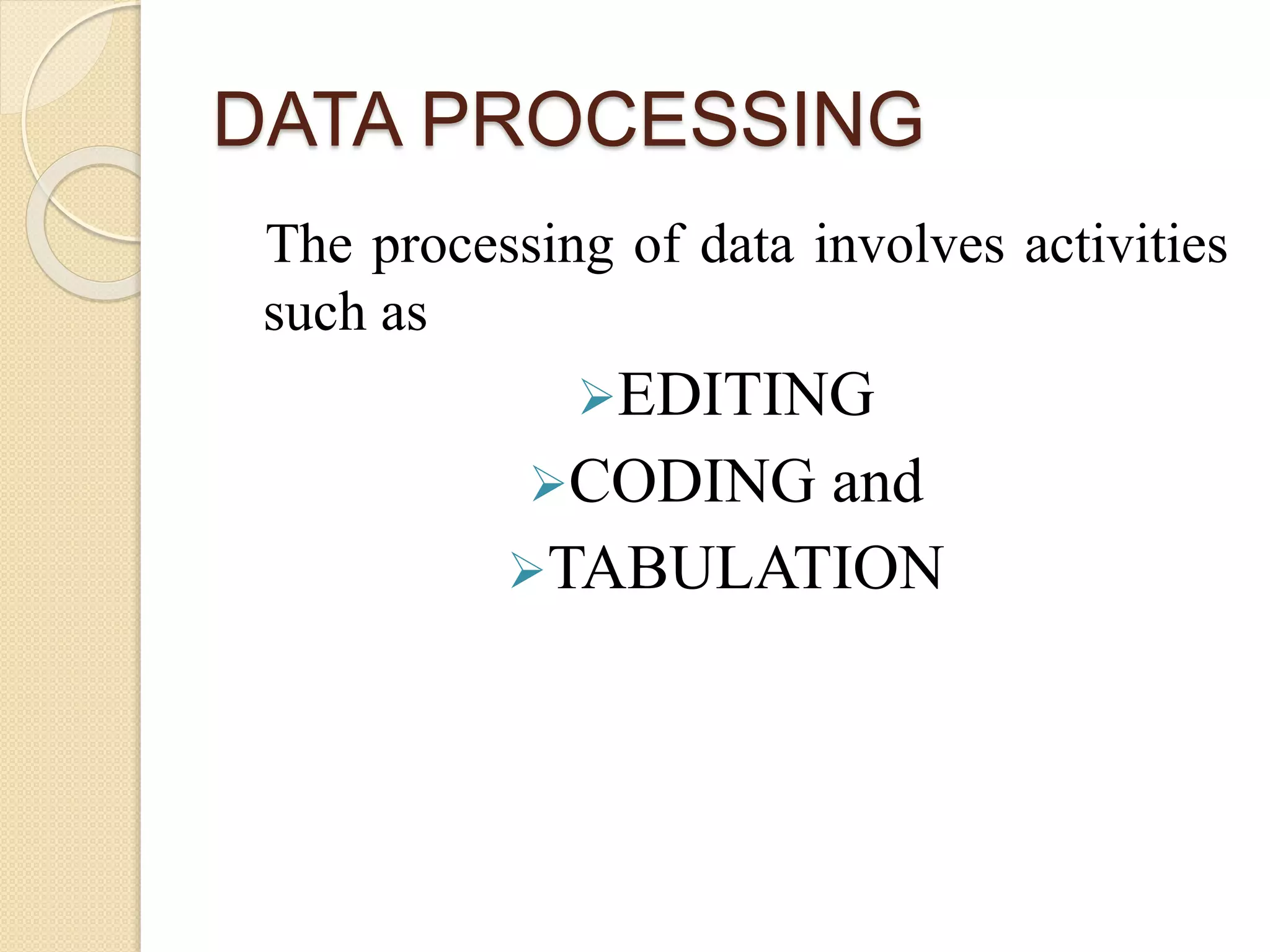 DATA PROCESSING

The processing of data involves activities such as

➢EDITING
➢CODING and
➢TABULATION